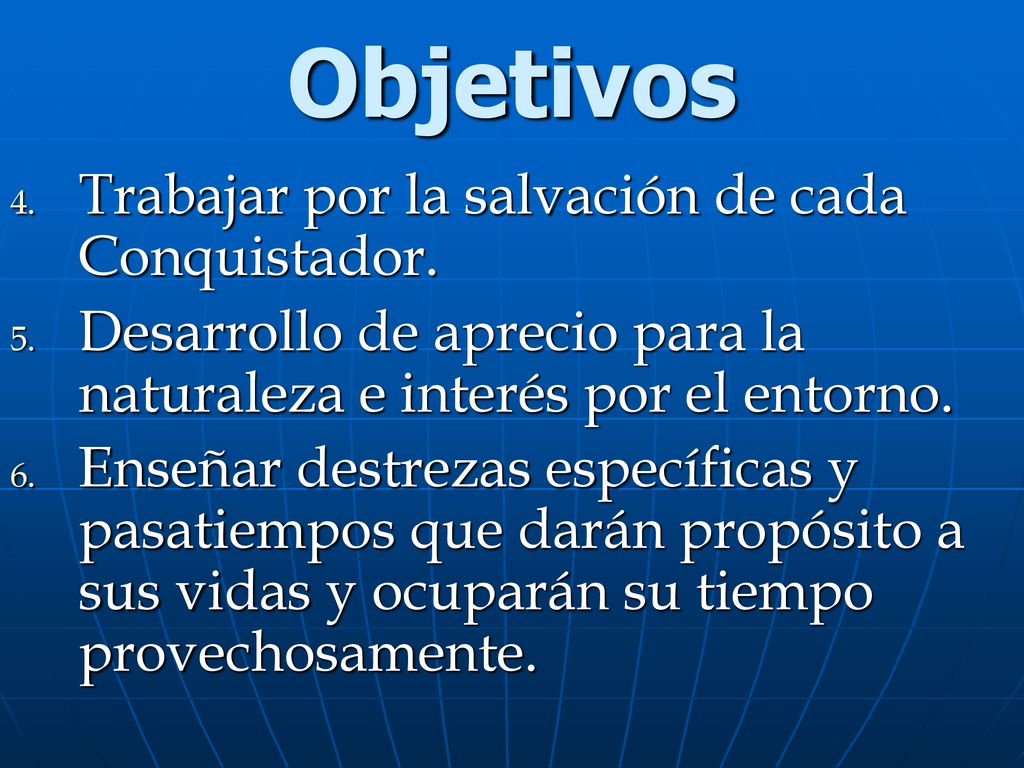 Objetivos

4. Trabajar por la salvación de cada Conquistador.
5. Desarrollo de aprecio para la naturaleza e interés por el entorno.
6. Enseñar destrezas específicas y pasatiempos que darán propósito a sus vidas y ocuparán su tiempo provechosamente.